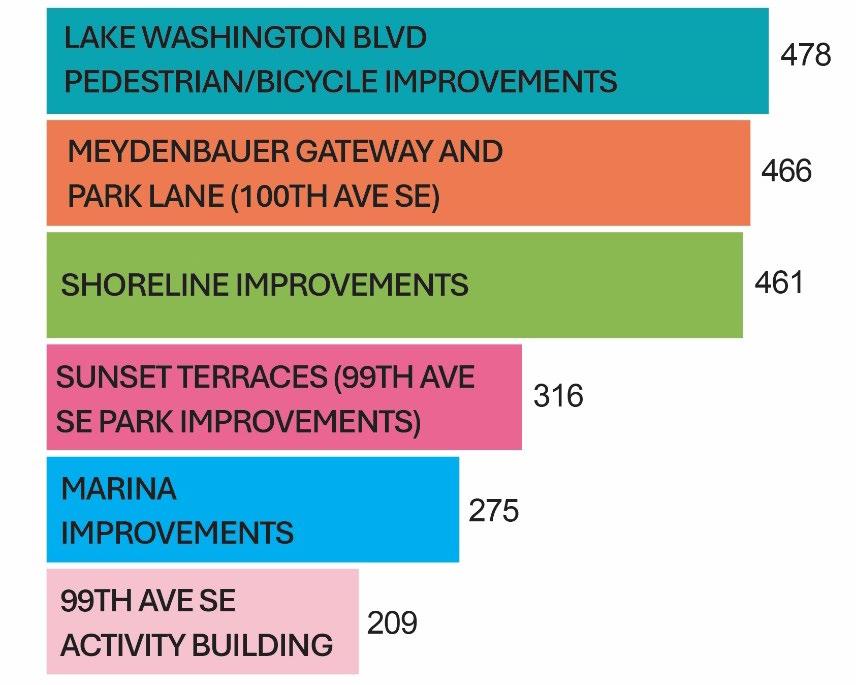 LAKE WASHINGTON BLVD PEDESTRIAN/BICYCLE IMPROVEMENTS 478

MEYDENBAUER GATEWAY AND PARK LANE (100TH AVE SE) 466

SHORELINE IMPROVEMENTS 461

SUNSET TERRACES (99TH AVE SE PARK IMPROVEMENTS) 316

MARINA IMPROVEMENTS 275

99TH AVE SE ACTIVITY BUILDING 209